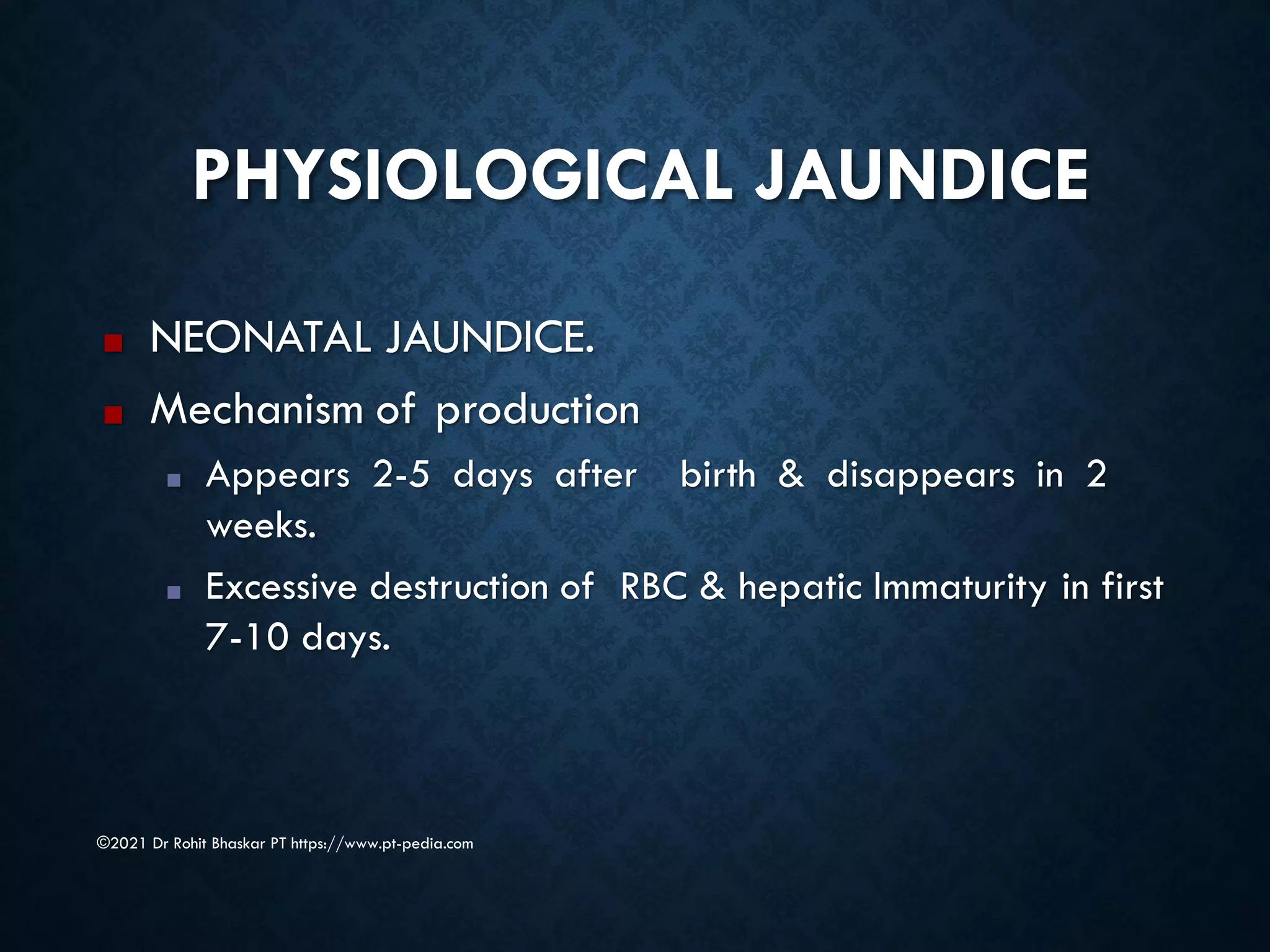 PHYSIOLOGICAL JAUNDICE

NEONATAL JAUNDICE.

Mechanism of production

Appears 2-5 days after birth & disappears in 2 weeks.

Excessive destruction of RBC & hepatic Immaturity in first 7-10 days.

©2021 Dr Rohit Bhaskar PT https://www.pt-pedia.com